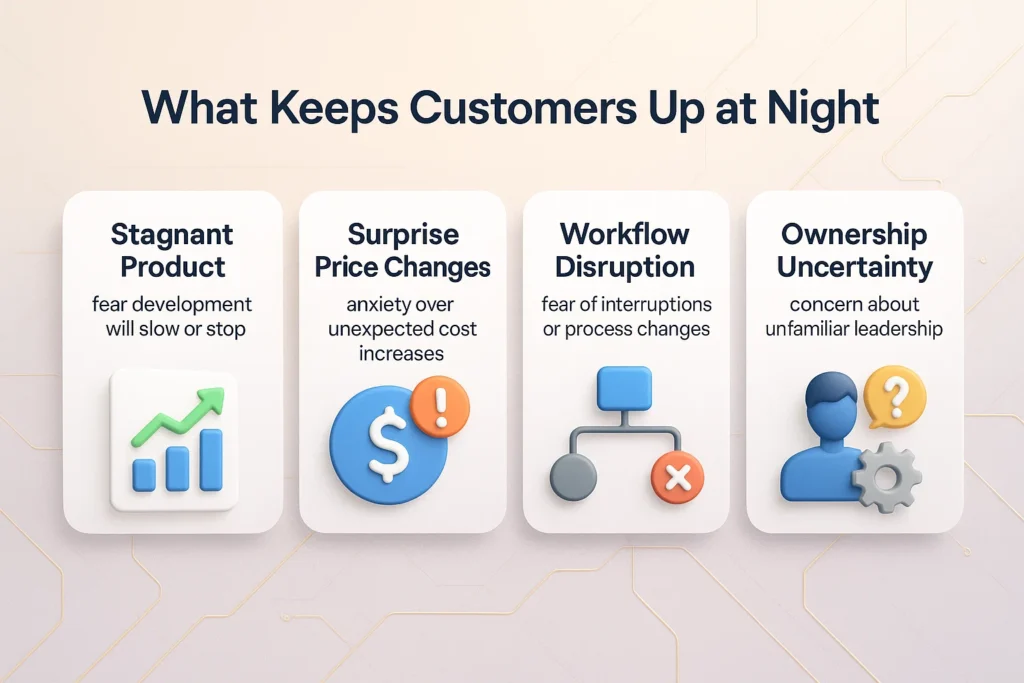 What Keeps Customers Up at Night

Stagnant Product
fear development will slow or stop

Surprise Price Changes
anxiety over unexpected cost increases

$

!

Workflow Disruption
fear of interruptions or process changes

Ownership Uncertainty
concern about unfamiliar leadership

?